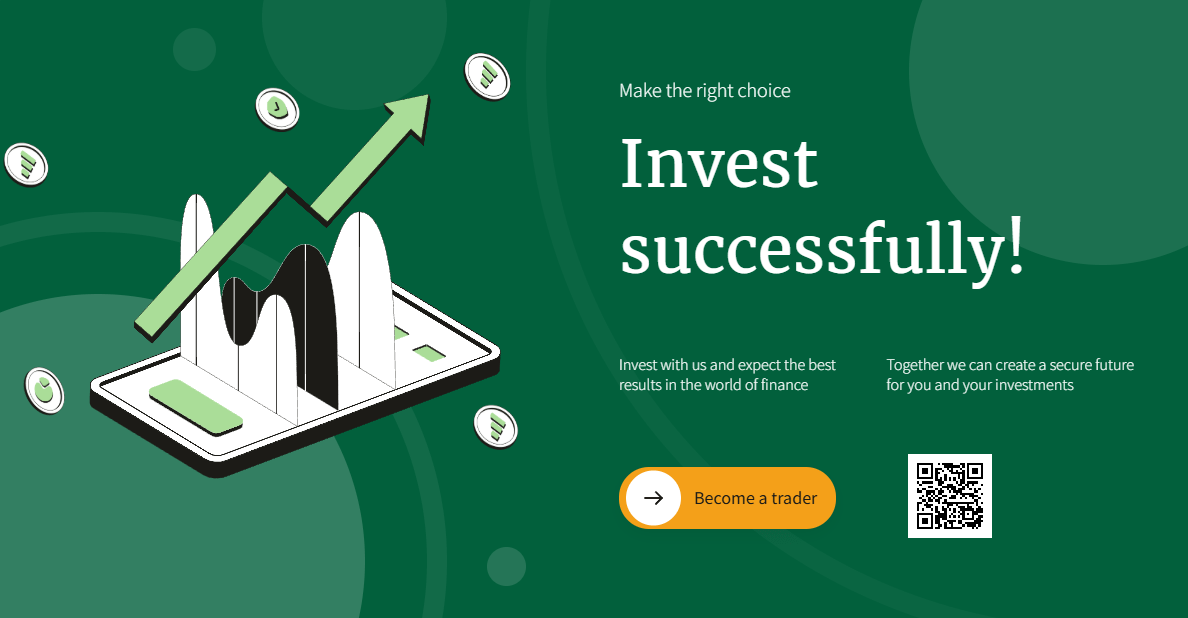 Make the right choice

Invest successfully!

Invest with us and expect the best results in the world of finance

Together we can create a secure future for you and your investments

Become a trader